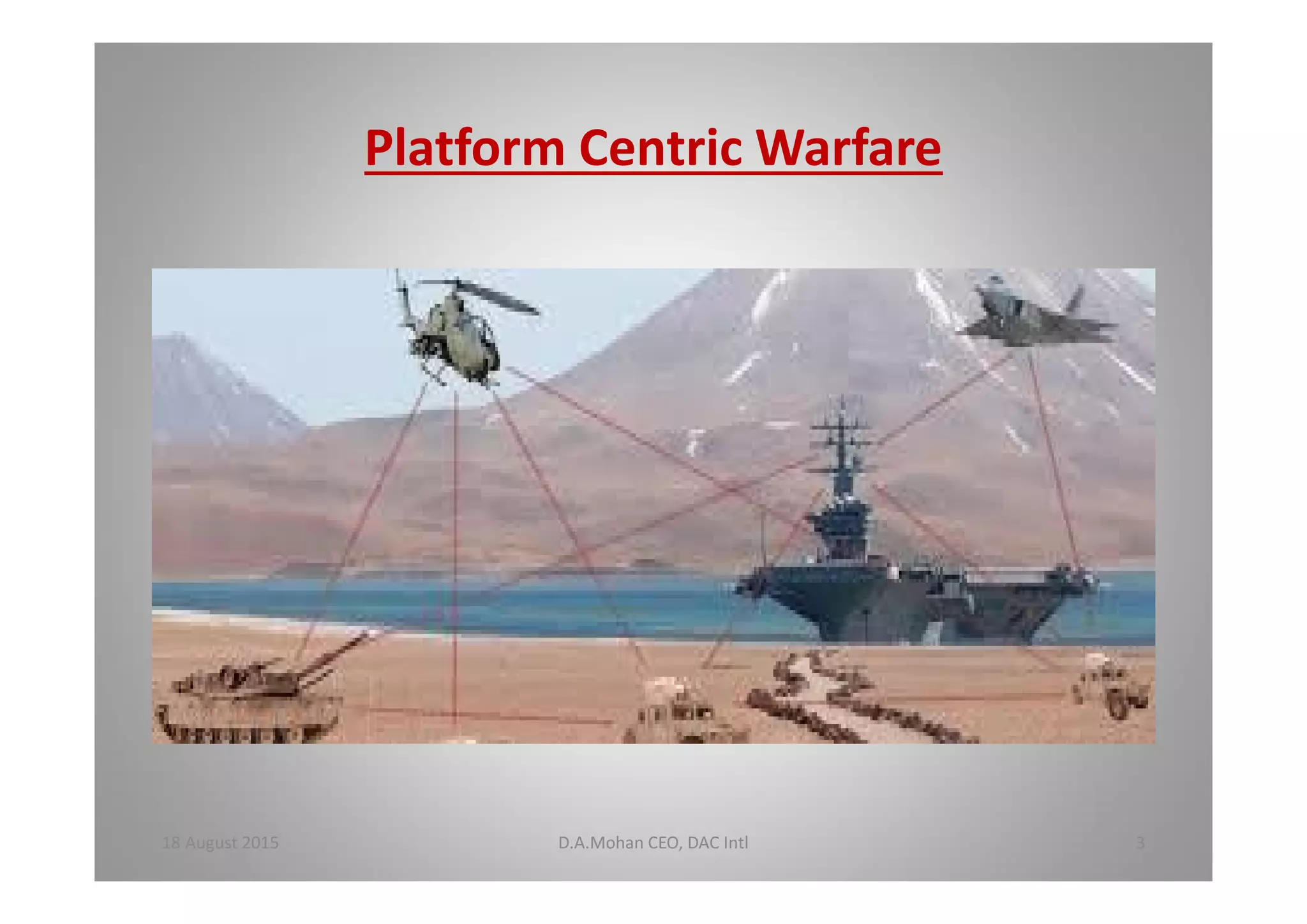 Platform Centric Warfare

18 August 2015

D.A.Mohan CEO, DAC Intl

3